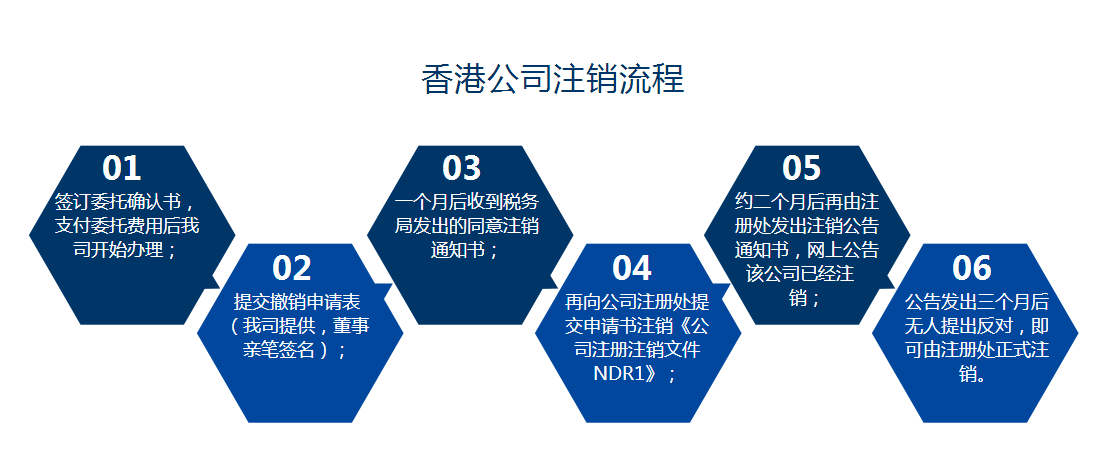 香港公司注销流程

01
签订委托确认书，支付委托费用后我司开始办理；

02
提交撤销申请表（我司提供，董事亲笔签名）；

03
一个月后收到税务局发出的同意注销通知书；

04
再向公司注册处提交申请书注销《公司注册注销文件NDR1》；

05
约二个月后再由注册处发出注销公告通知书，网上公告该公司已经注销；

06
公告发出三个月后无人提出反对，即可由注册处正式注销。